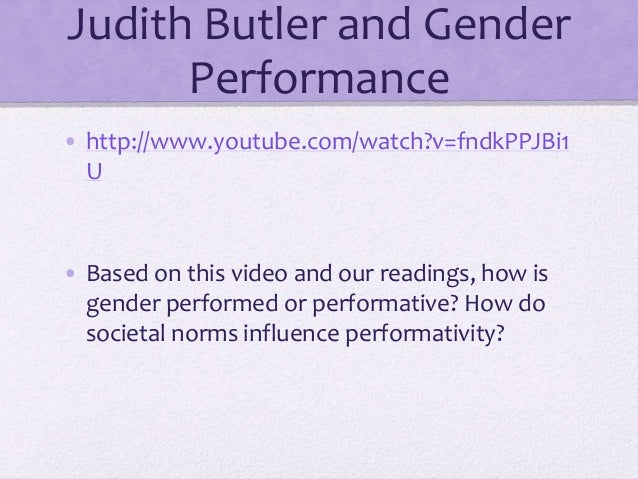 Judith Butler and Gender Performance

• http://www.youtube.com/watch?v=fndkPPJBi1U

• Based on this video and our readings, how is gender performed or performative? How do societal norms influence performativity?